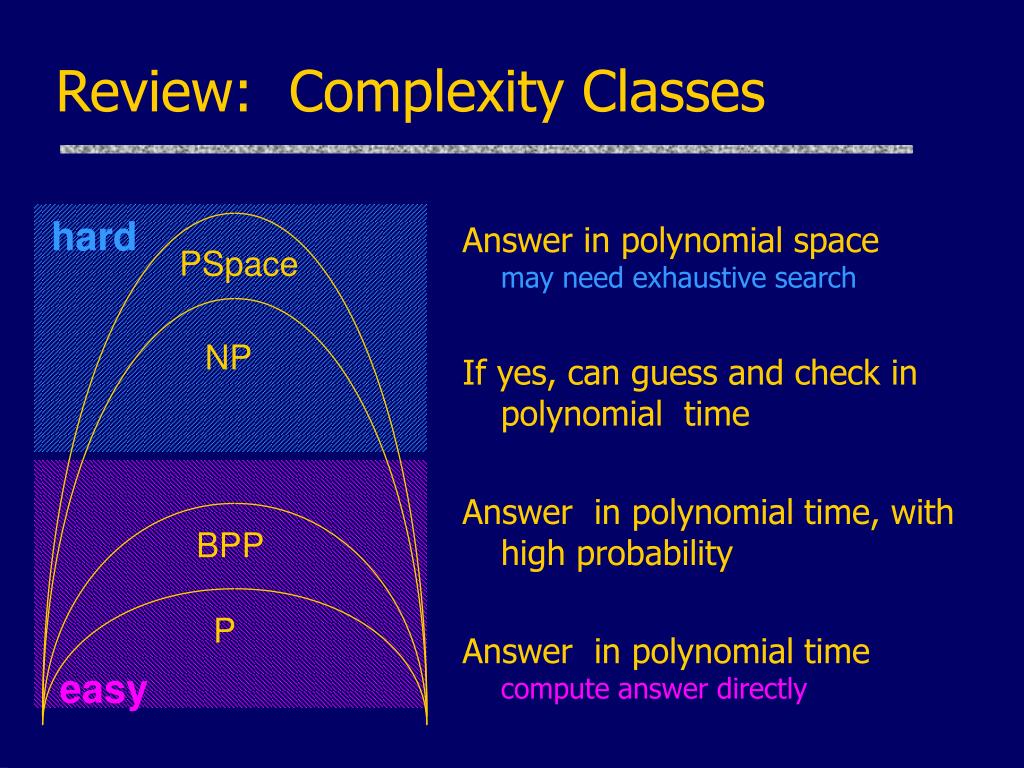 Review: Complexity Classes

hard

PSpace

NP

BPP

P

easy

Answer in polynomial space
may need exhaustive search

If yes, can guess and check in polynomial time

Answer in polynomial time, with high probability

Answer in polynomial time
compute answer directly